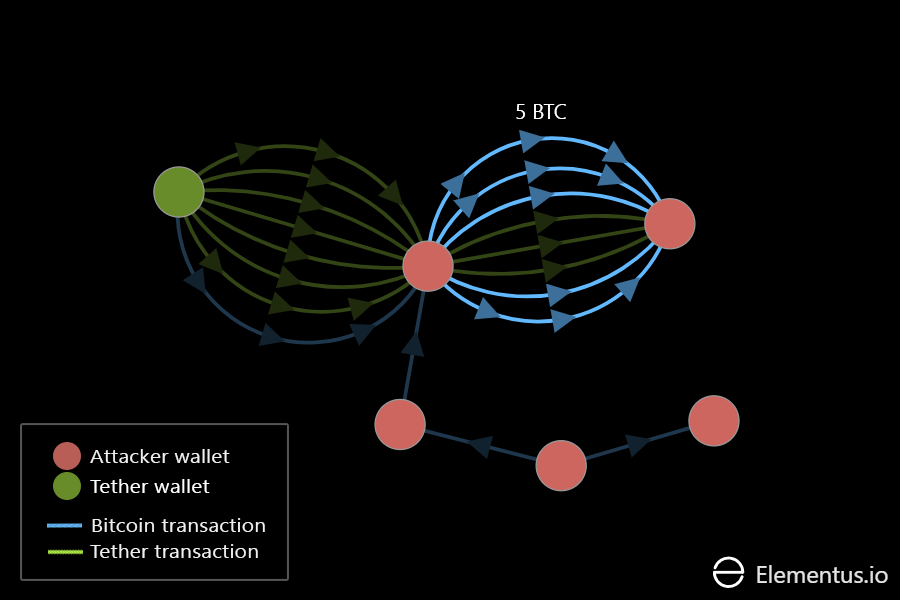 5 BTC

Attacker wallet
Tether wallet
Bitcoin transaction
Tether transaction

Elementus.io